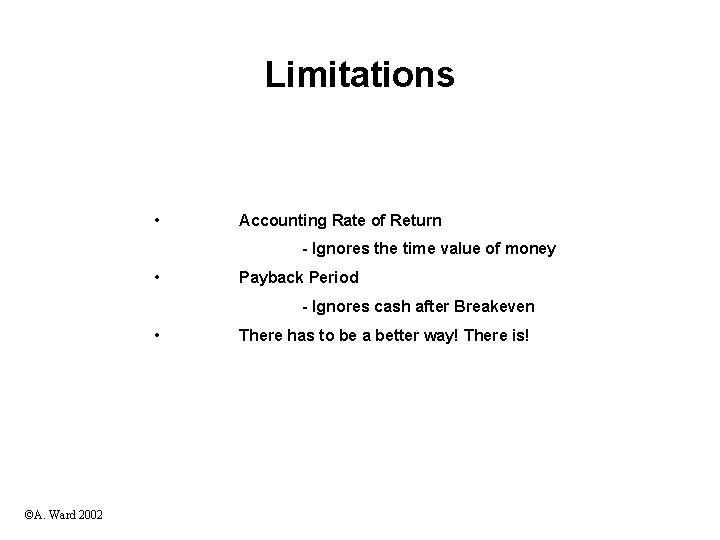 Limitations

• Accounting Rate of Return

- Ignores the time value of money

• Payback Period

- Ignores cash after Breakeven

• There has to be a better way! There is!

©A. Ward 2002